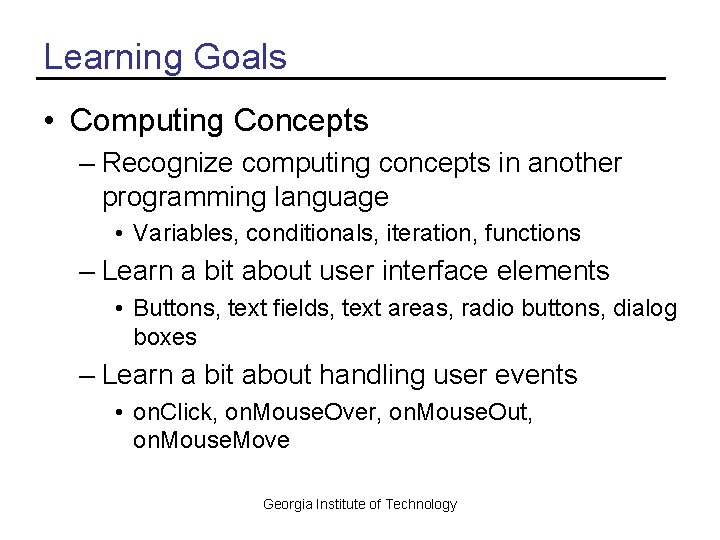 Learning Goals

• Computing Concepts
– Recognize computing concepts in another programming language
• Variables, conditionals, iteration, functions
– Learn a bit about user interface elements
• Buttons, text fields, text areas, radio buttons, dialog boxes
– Learn a bit about handling user events
• onClick, onMouseOver, onMouseOut, onMouseMove

Georgia Institute of Technology